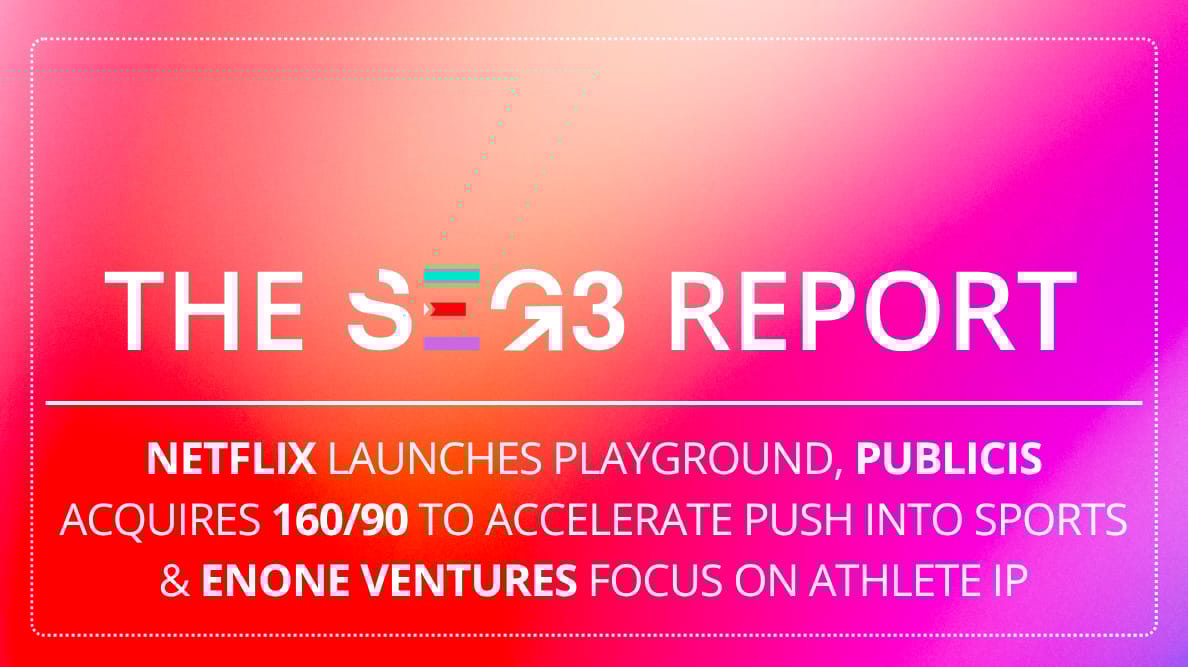 THE SEG3 REPORT

NETFLIX LAUNCHES PLAYGROUND, PUBLICIS ACQUIRES 160/90 TO ACCELERATE PUSH INTO SPORTS & ENONE VENTURES FOCUS ON ATHLETE IP